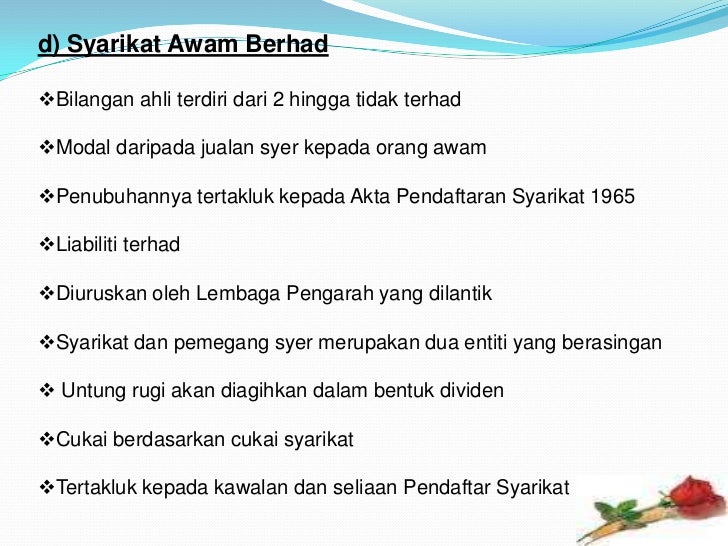 d) Syarikat Awam Berhad

❖Bilangan ahli terdiri dari 2 hingga tidak terhad

❖Modal daripada jualan syer kepada orang awam

❖Penubuhannya tertakluk kepada Akta Pendaftaran Syarikat 1965

❖Liabiliti terhad

❖Diuruskan oleh Lembaga Pengarah yang dilantik

❖Syarikat dan pemegang syer merupakan dua entiti yang berasingan

❖ Untung rugi akan diagihkan dalam bentuk dividen

❖Cukai berdasarkan cukai syarikat

❖Tertakluk kepada kawalan dan seliaan Pendaftar Syarikat